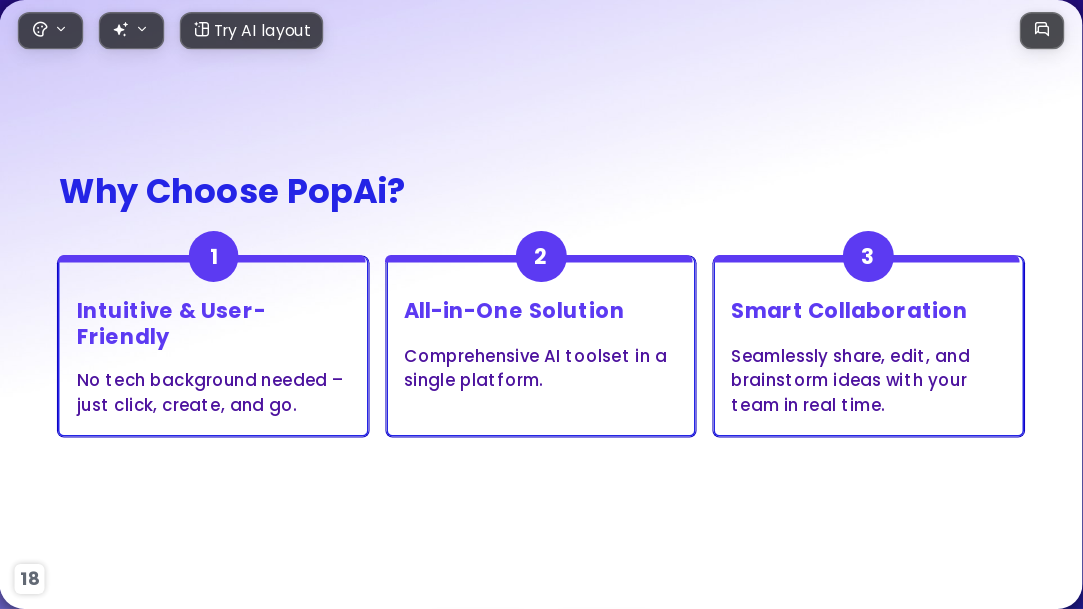 Try AI layout

Why Choose PopAi?

1

Intuitive & User-Friendly

No tech background needed – just click, create, and go.

2

All-in-One Solution

Comprehensive AI toolset in a single platform.

3

Smart Collaboration

Seamlessly share, edit, and brainstorm ideas with your team in real time.

18